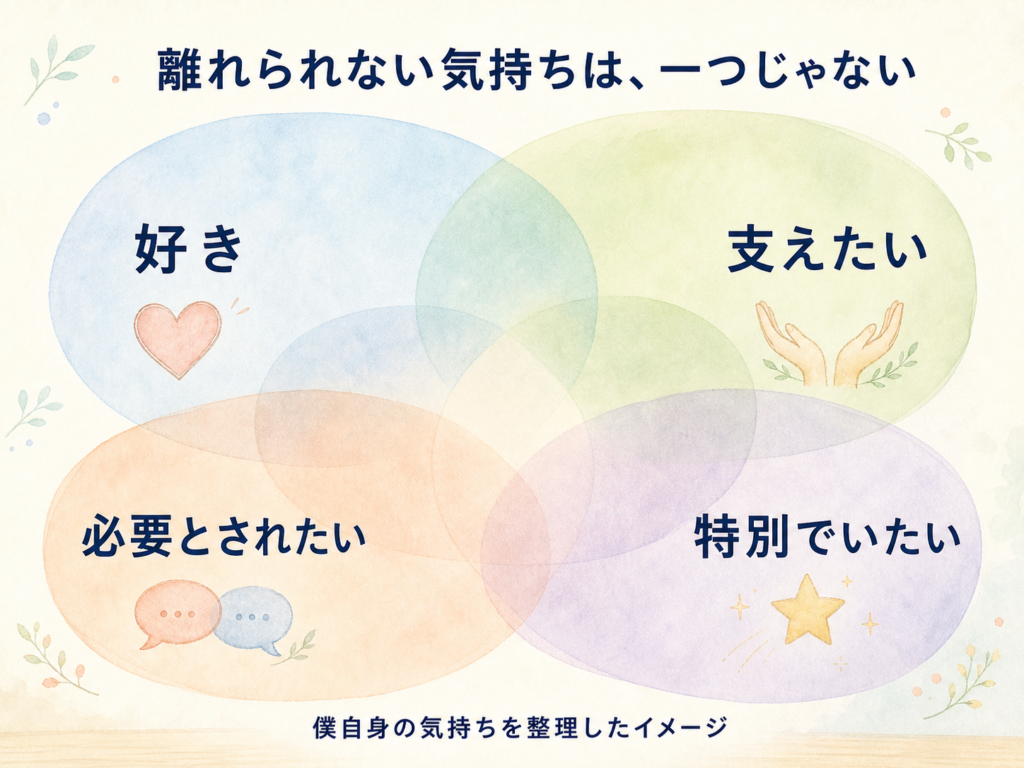 離れられない気持ちは、一つじゃない

好き

支えたい

必要とされたい

特別でいたい

僕自身の気持ちを整理したイメージ